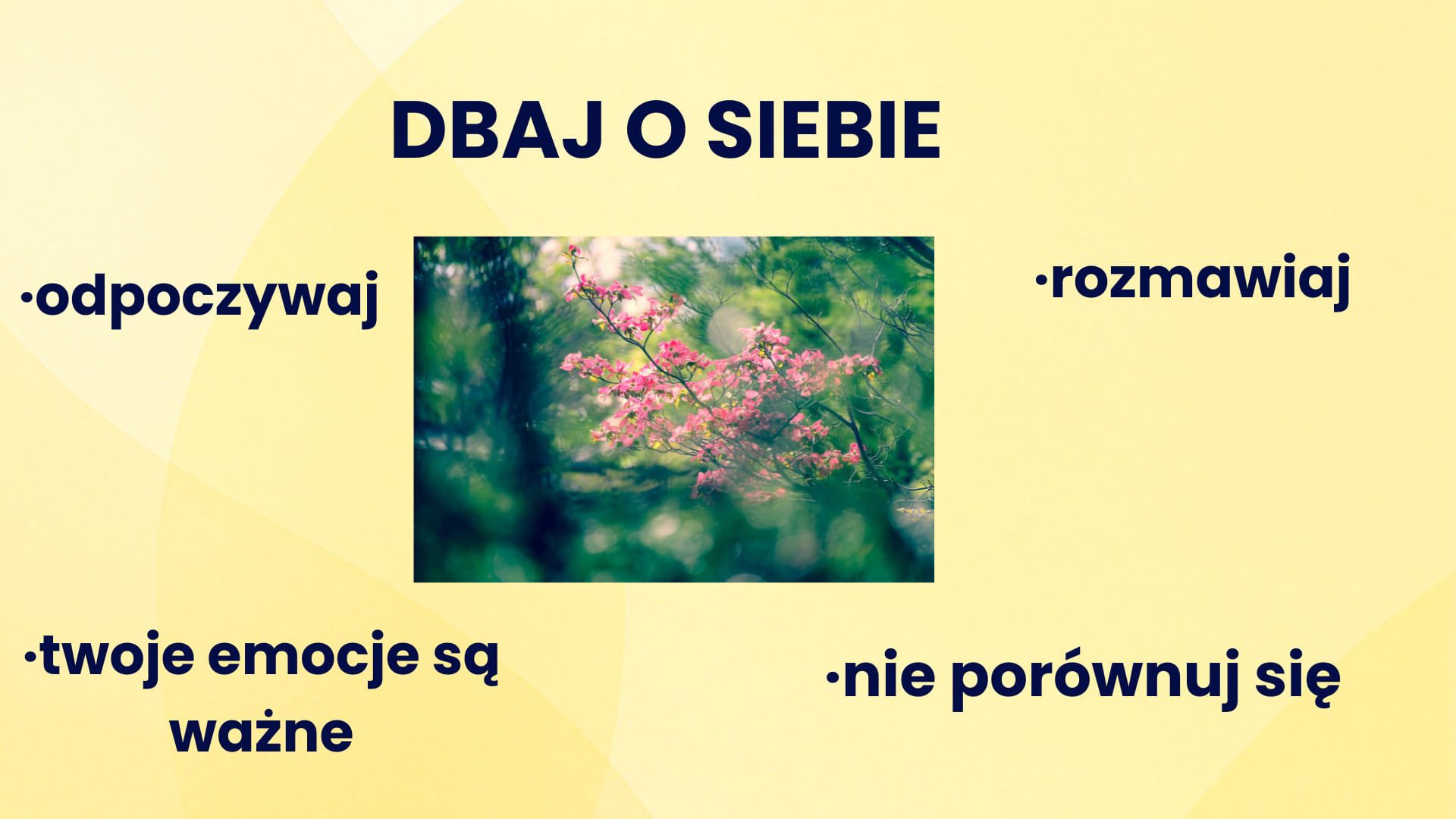 DBAJ O SIEBIE

·odpoczywaj

·rozmawiaj

·twoje emocje są ważne

·nie porównuj się